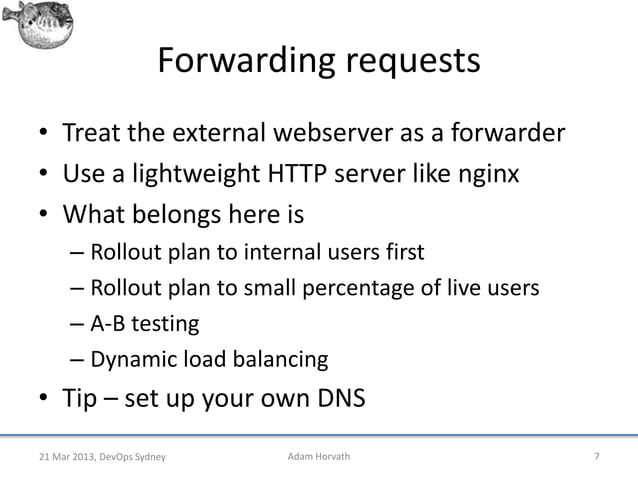 Forwarding requests

• Treat the external webserver as a forwarder
• Use a lightweight HTTP server like nginx
• What belongs here is
– Rollout plan to internal users first
– Rollout plan to small percentage of live users
– A-B testing
– Dynamic load balancing
• Tip – set up your own DNS

21 Mar 2013, DevOps Sydney
Adam Horvath
7